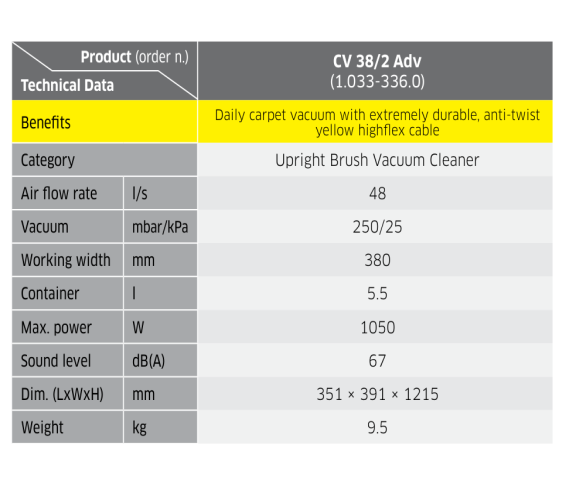 | Product (order n.) Technical Data | | CV 38/2 Adv (1.033-336.0) |
|---|---|---|
| Benefits | | Daily carpet vacuum with extremely durable, anti-twist yellow highflex cable |
| Category | | Upright Brush Vacuum Cleaner |
| Air flow rate | l/s | 48 |
| Vacuum | mbar/kPa | 250/25 |
| Working width | mm | 380 |
| Container | l | 5.5 |
| Max. power | W | 1050 |
| Sound level | dB(A) | 67 |
| Dim. (LxWxH) | mm | 351 × 391 × 1215 |
| Weight | kg | 9.5 |